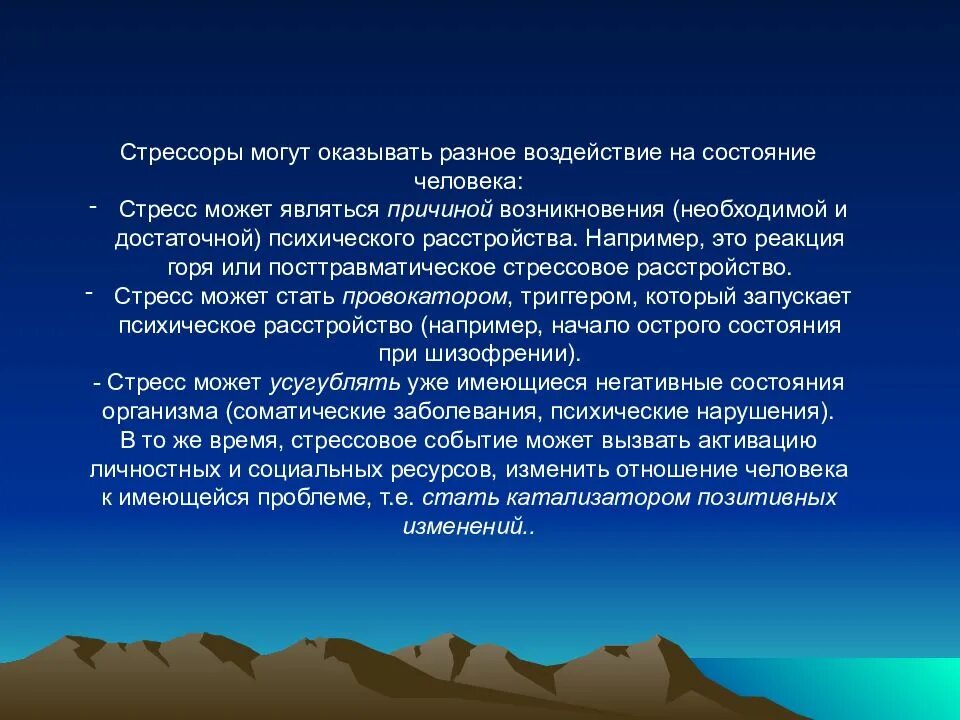 Стрессоры могут оказывать разное воздействие на состояние человека:

- Стресс может являться причиной возникновения (необходимой и достаточной) психического расстройства. Например, это реакция горя или посттравматическое стрессовое расстройство.

- Стресс может стать провокатором, триггером, который запускает психическое расстройство (например, начало острого состояния при шизофрении).

- Стресс может усугублять уже имеющиеся негативные состояния организма (соматические заболевания, психические нарушения).

В то же время, стрессовое событие может вызвать активацию личностных и социальных ресурсов, изменить отношение человека к имеющейся проблеме, т.е. стать катализатором позитивных изменений..